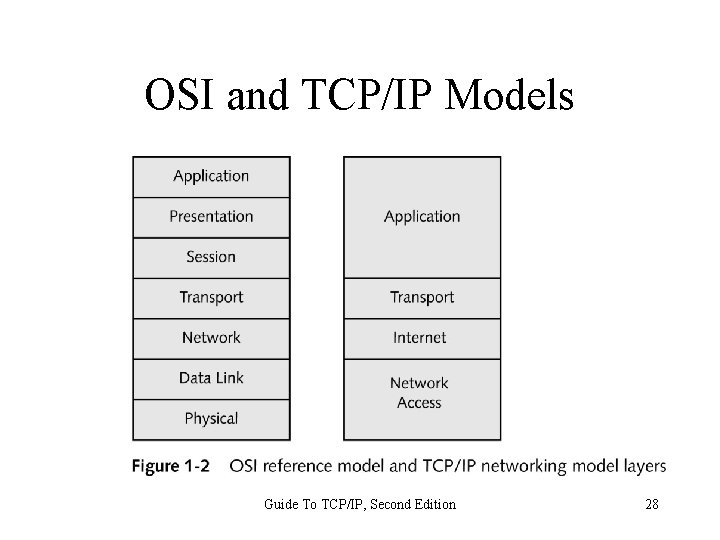 OSI and TCP/IP Models

Application
Presentation
Session
Transport
Network
Data Link
Physical

Application
Transport
Internet
Network Access

Figure 1-2 OSI reference model and TCP/IP networking model layers

Guide To TCP/IP, Second Edition

28